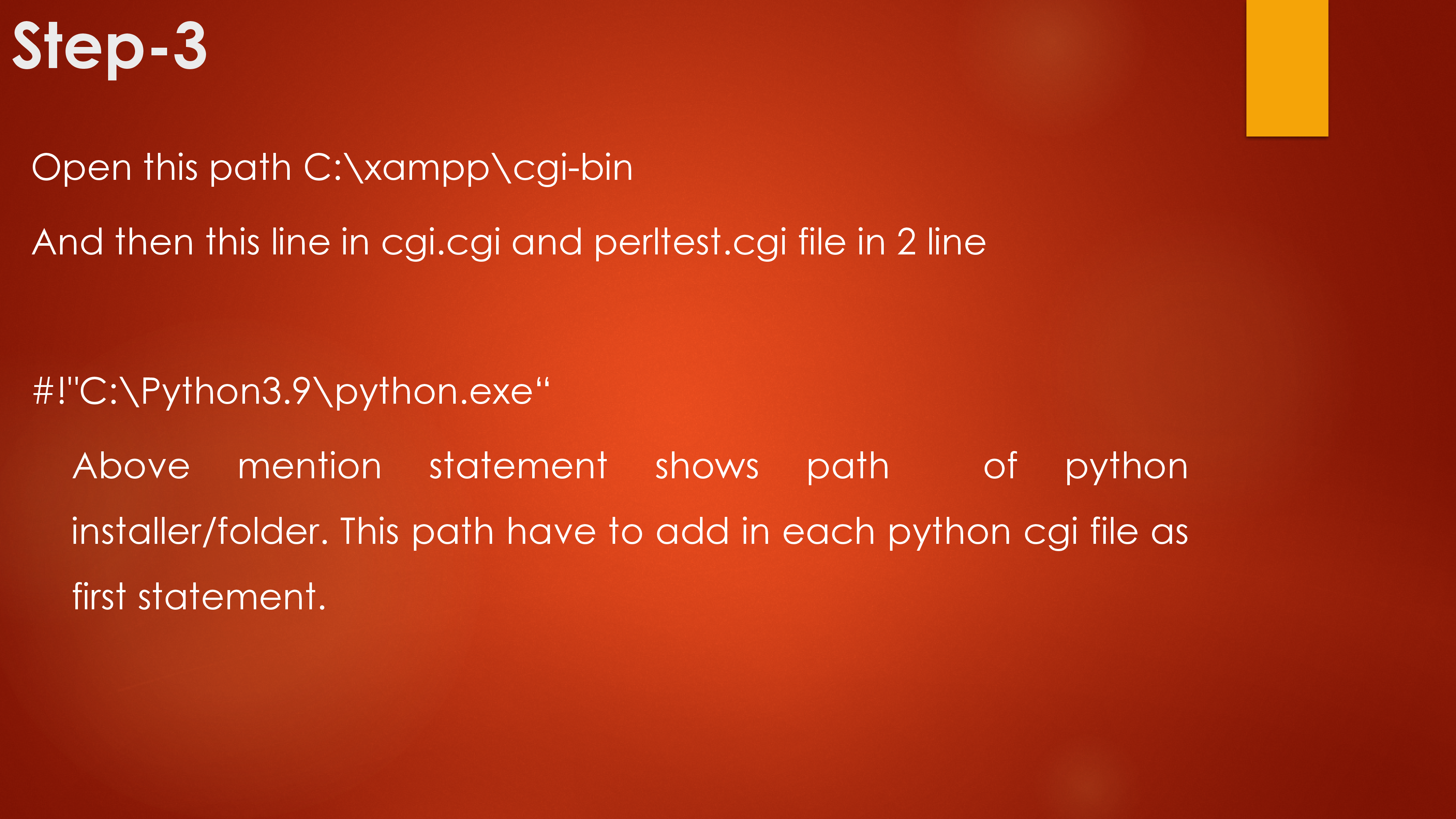 Step-3

Open this path C:\xampp\cgi-bin

And then this line in cgi.cgi and perltest.cgi file in 2 line

#!"C:\Python3.9\python.exe“

Above mention statement shows path of python installer/folder. This path have to add in each python cgi file as first statement.